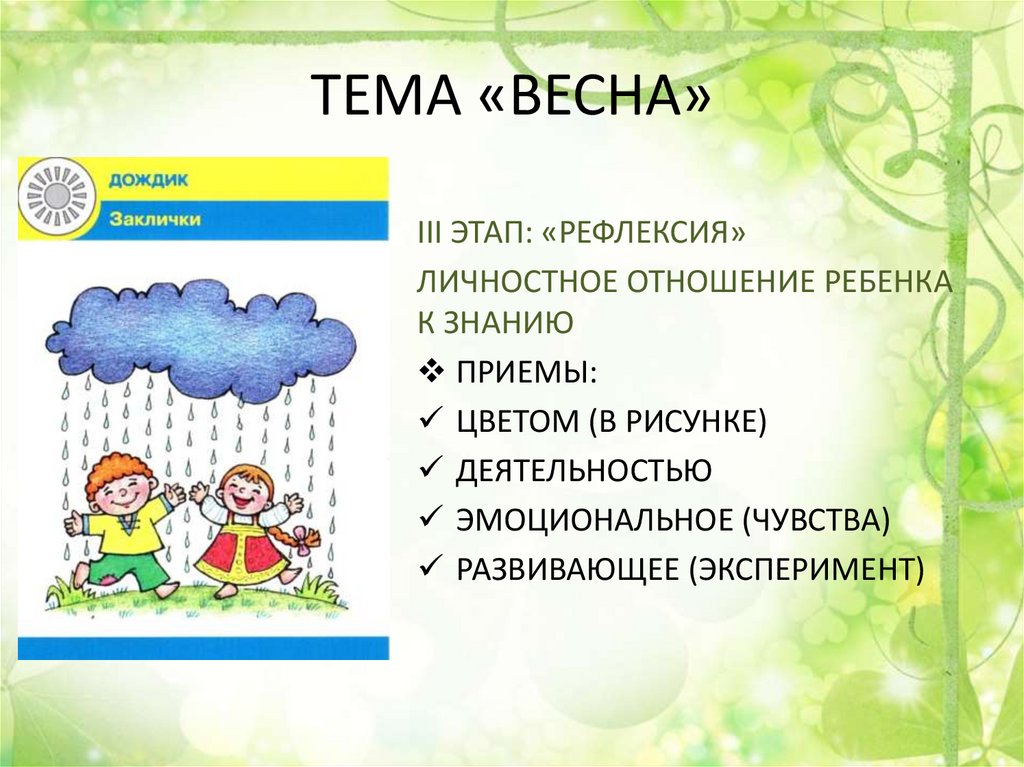 ТЕМА «ВЕСНА»

ДОЖДИК

Заклички

III ЭТАП: «РЕФЛЕКСИЯ»

ЛИЧНОСТНОЕ ОТНОШЕНИЕ РЕБЕНКА К ЗНАНИЮ

❖ ПРИЕМЫ:

✓ ЦВЕТОМ (В РИСУНКЕ)

✓ ДЕЯТЕЛЬНОСТЬЮ

✓ ЭМОЦИОНАЛЬНОЕ (ЧУВСТВА)

✓ РАЗВИВАЮЩЕЕ (ЭКСПЕРИМЕНТ)